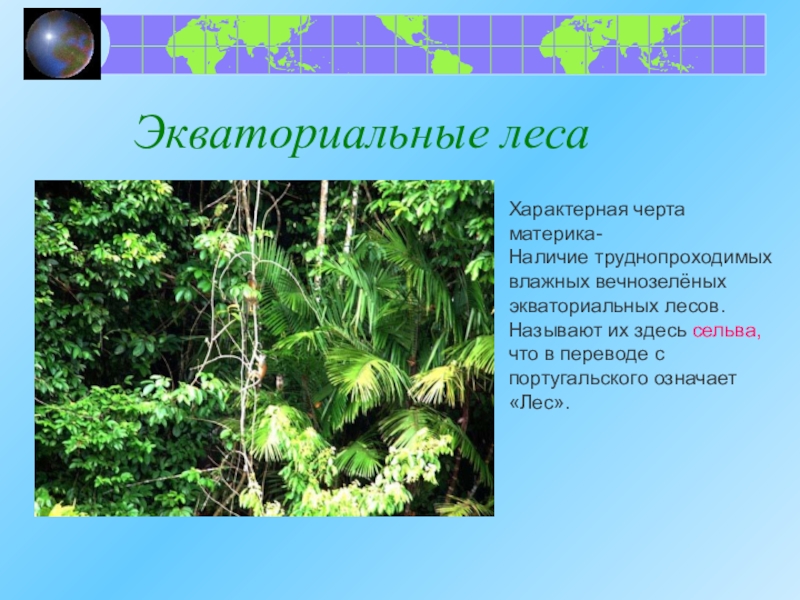 Экваториальные леса

Характерная черта материка-
Наличие труднопроходимых влажных вечнозелёных экваториальных лесов.
Называют их здесь сельва, что в переводе с португальского означает «Лес».